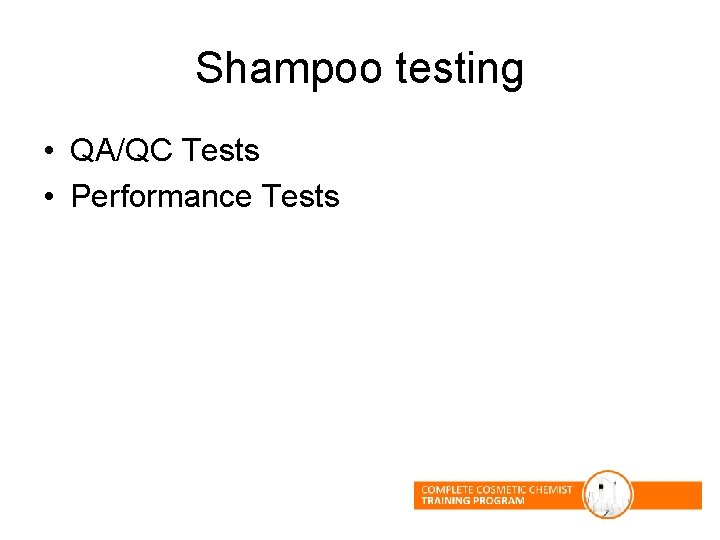 Shampoo testing

• QA/QC Tests
• Performance Tests

COMPLETE COSMETIC CHEMIST
TRAINING PROGRAM